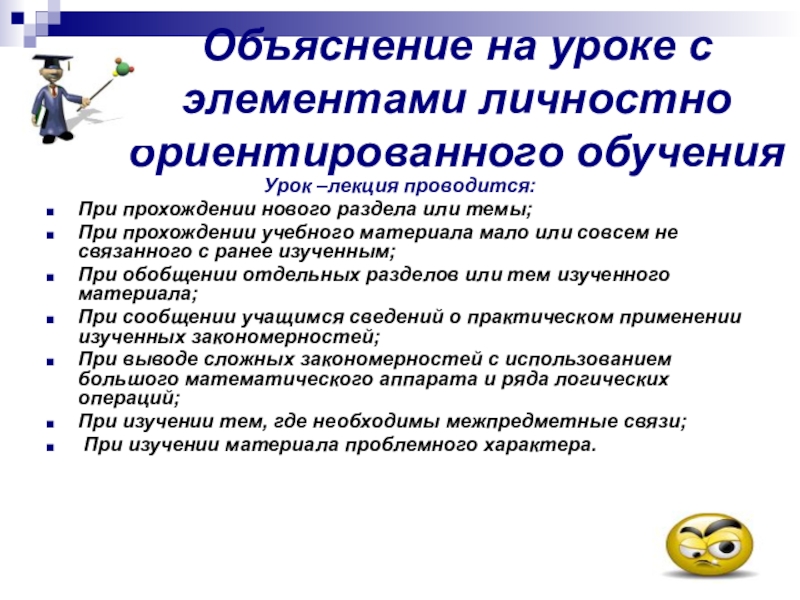 Объяснение на уроке с элементами личностно ориентированного обучения

Урок –лекция проводится:

- При прохождении нового раздела или темы;
- При прохождении учебного материала мало или совсем не связанного с ранее изученным;
- При обобщении отдельных разделов или тем изученного материала;
- При сообщении учащимся сведений о практическом применении изученных закономерностей;
- При выводе сложных закономерностей с использованием большого математического аппарата и ряда логических операций;
- При изучении тем, где необходимы межпредметные связи;
- При изучении материала проблемного характера.